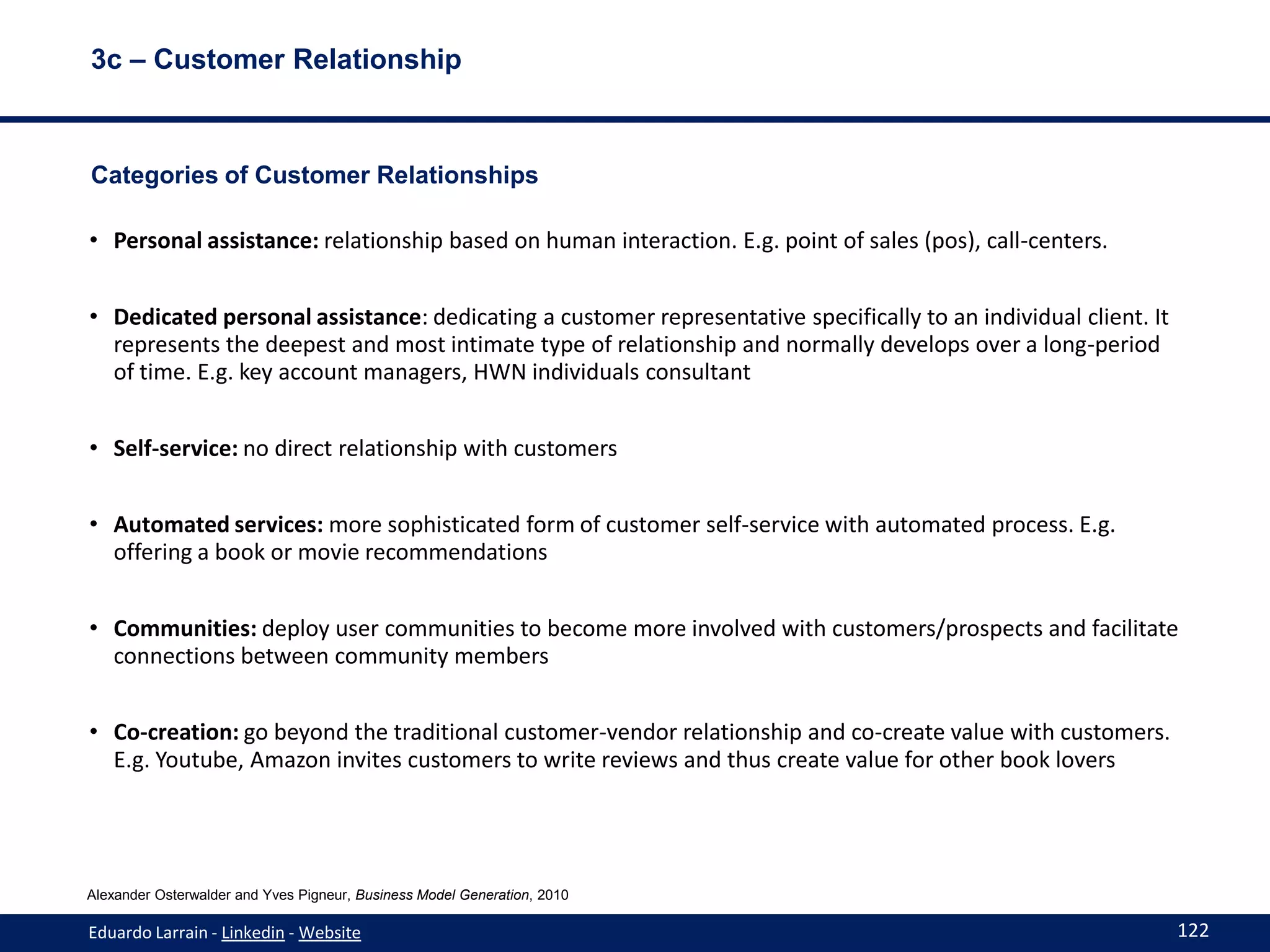 3c – Customer Relationship

Categories of Customer Relationships

• Personal assistance: relationship based on human interaction. E.g. point of sales (pos), call-centers.

• Dedicated personal assistance: dedicating a customer representative specifically to an individual client. It represents the deepest and most intimate type of relationship and normally develops over a long-period of time. E.g. key account managers, HWN individuals consultant

• Self-service: no direct relationship with customers

• Automated services: more sophisticated form of customer self-service with automated process. E.g. offering a book or movie recommendations

• Communities: deploy user communities to become more involved with customers/prospects and facilitate connections between community members

• Co-creation: go beyond the traditional customer-vendor relationship and co-create value with customers. E.g. Youtube, Amazon invites customers to write reviews and thus create value for other book lovers

Alexander Osterwalder and Yves Pigneur, Business Model Generation, 2010

Eduardo Larrain - Linkedin - Website

122